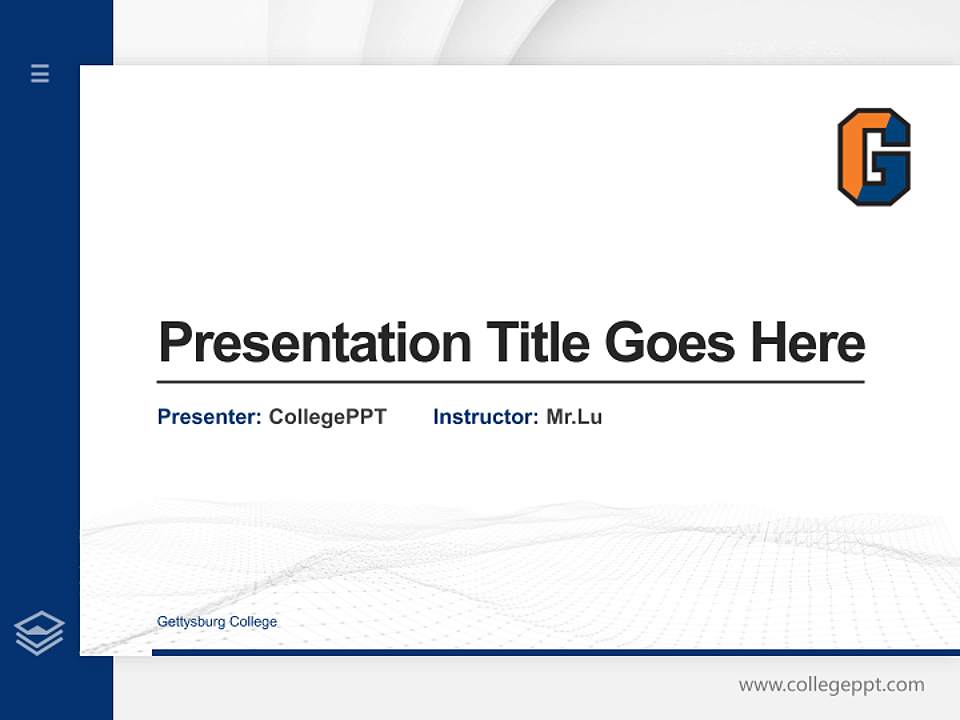 G

Presentation Title Goes Here

Presenter: CollegePPT Instructor: Mr.Lu

Gettysburg College

www.collegeppt.com